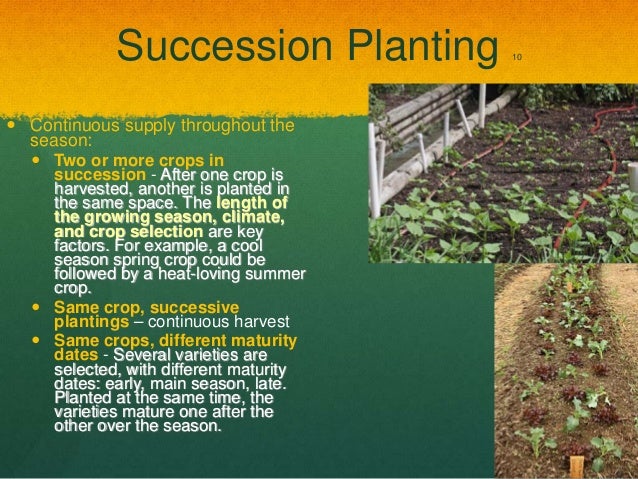 Succession Planting 10

- Continuous supply throughout the season:
  - Two or more crops in succession - After one crop is harvested, another is planted in the same space. The length of the growing season, climate, and crop selection are key factors. For example, a cool season spring crop could be followed by a heat-loving summer crop.
  - Same crop, successive plantings – continuous harvest
  - Same crops, different maturity dates - Several varieties are selected, with different maturity dates: early, main season, late. Planted at the same time, the varieties mature one after the other over the season.